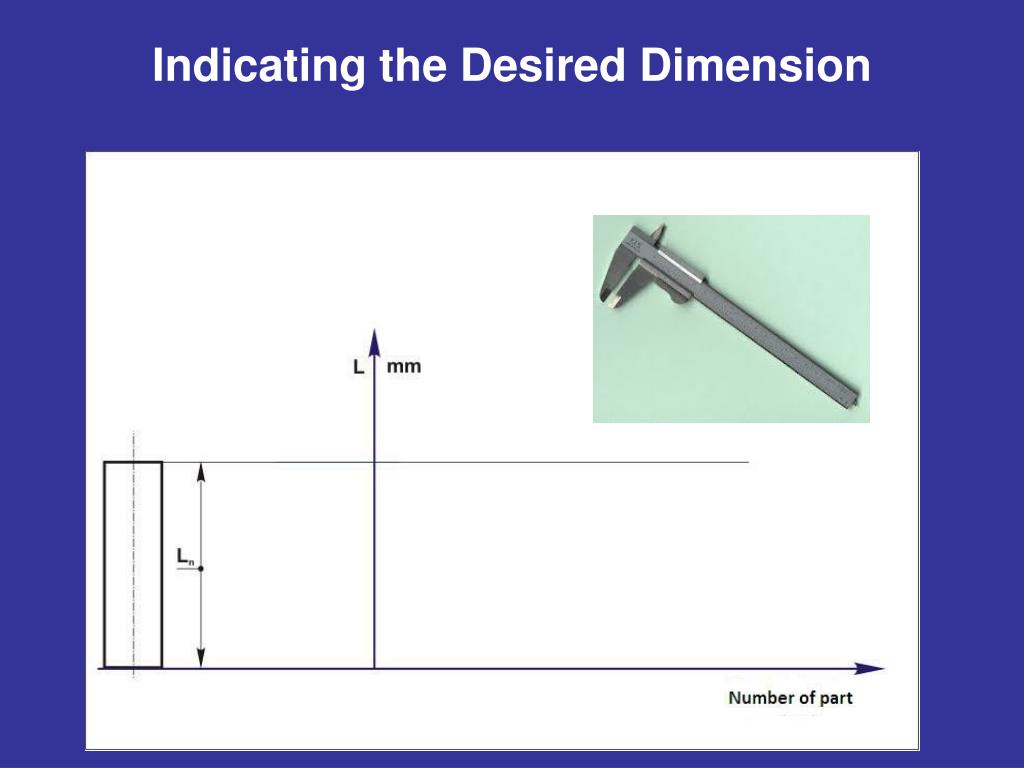 Indicating the Desired Dimension

L mm

$L_n$

Number of part